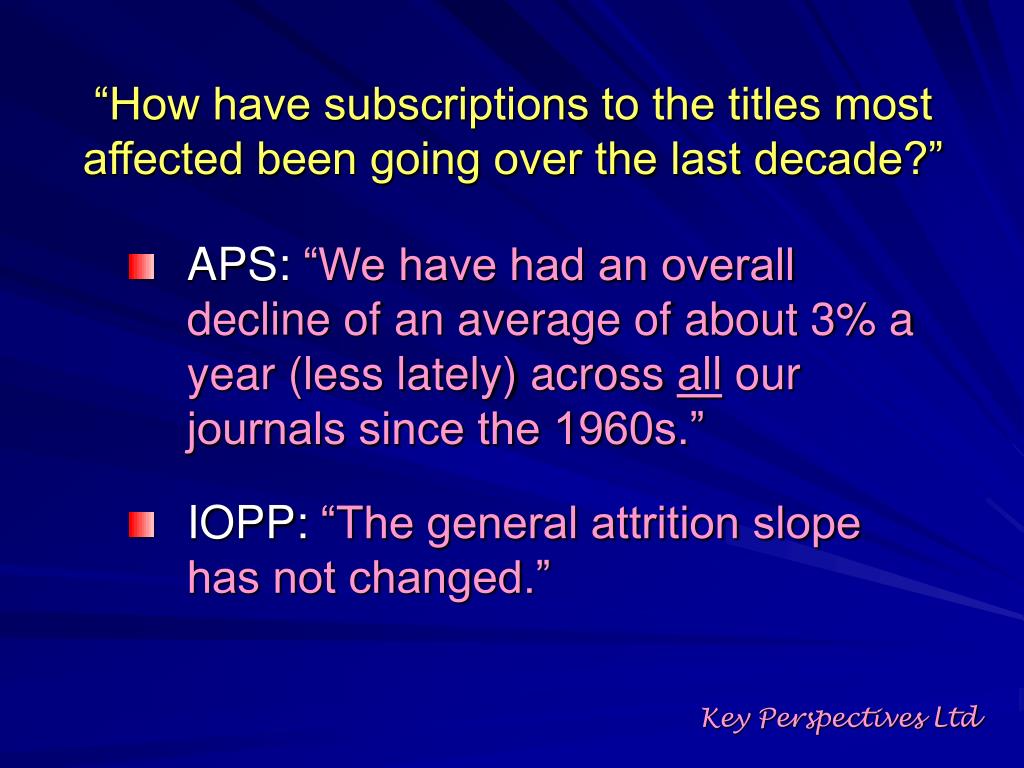 “How have subscriptions to the titles most affected been going over the last decade?”

APS: “We have had an overall decline of an average of about 3% a year (less lately) across all our journals since the 1960s.”

IOPP: “The general attrition slope has not changed.”

Key Perspectives Ltd